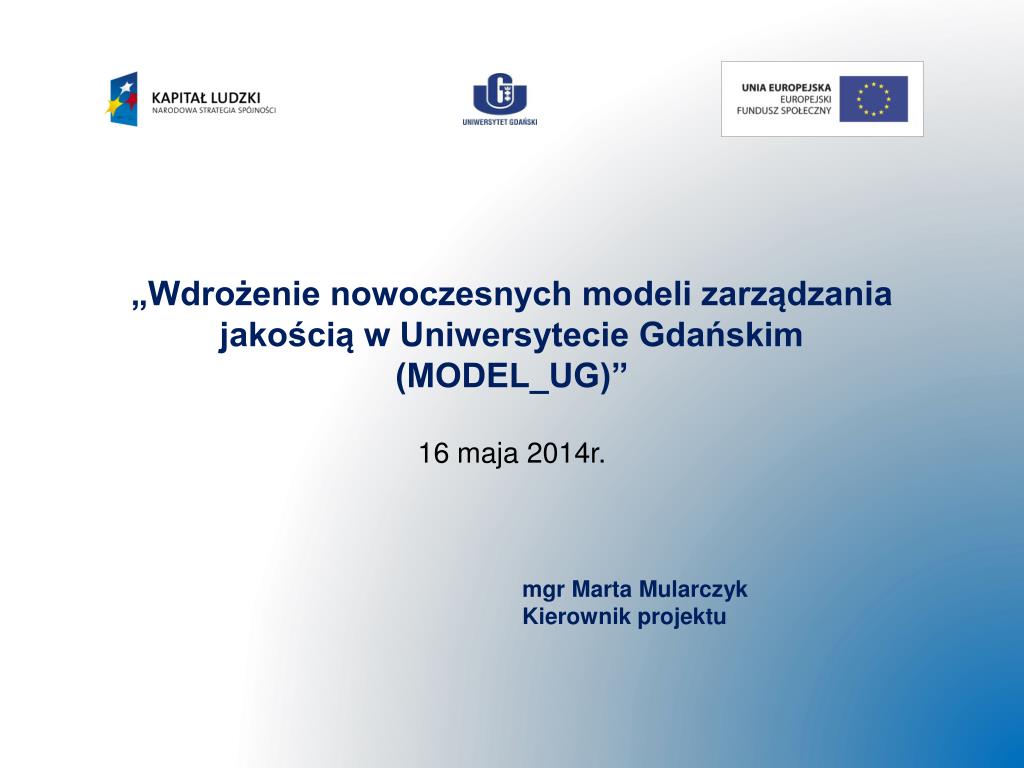 KAPITAŁ LUDZKI
NARODOWA STRATEGIA SPÓJNOŚCI

UNIWERSYTET GDAŃSKI

UNIA EUROPEJSKA
EUROPEJSKI
FUNDUSZ SPOŁECZNY

„Wdrożenie nowoczesnych modeli zarządzania jakością w Uniwersytecie Gdańskim (MODEL_UG)”

16 maja 2014r.

mgr Marta Mularczyk
Kierownik projektu